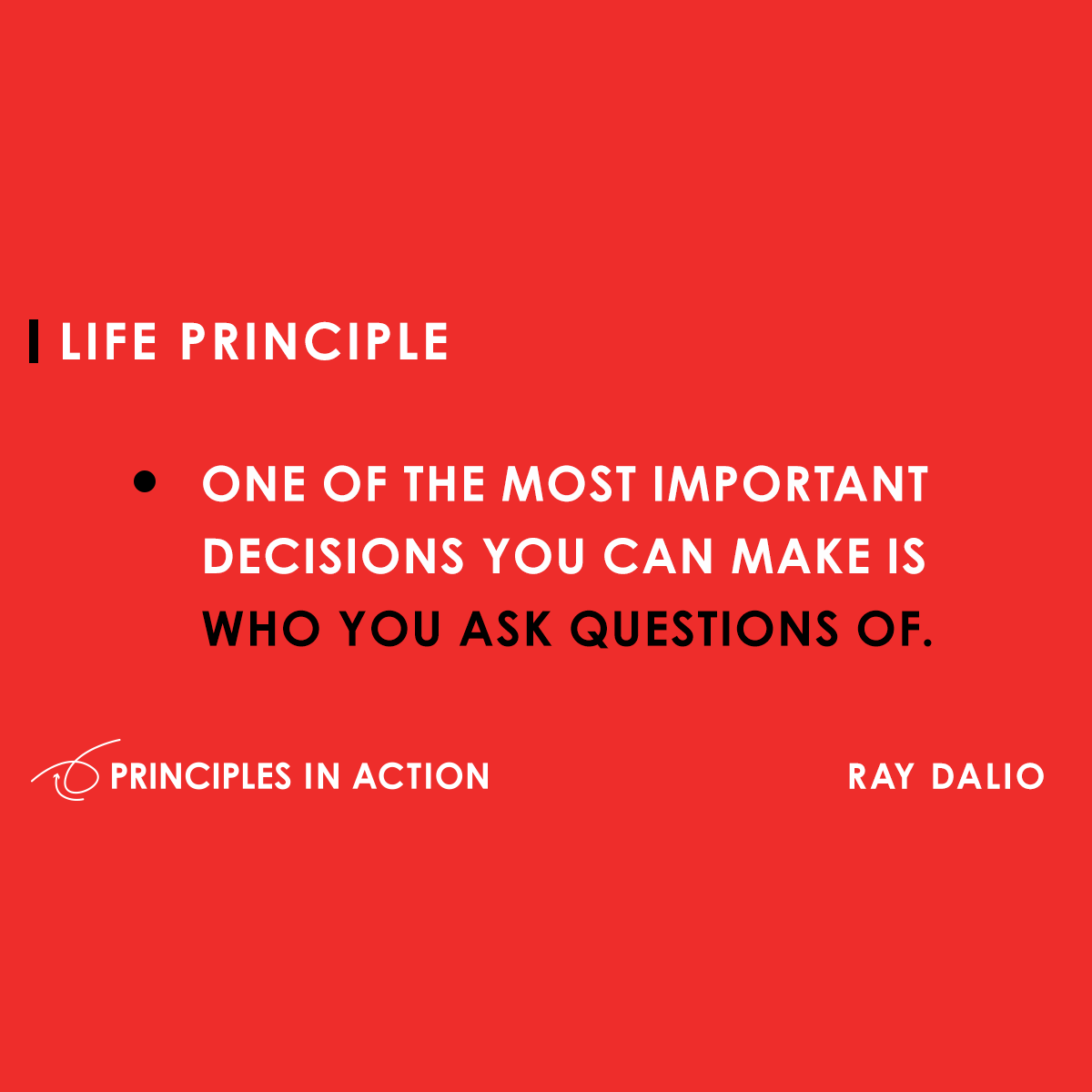 LIFE PRINCIPLE

• ONE OF THE MOST IMPORTANT DECISIONS YOU CAN MAKE IS WHO YOU ASK QUESTIONS OF.

PRINCIPLES IN ACTION

RAY DALIO